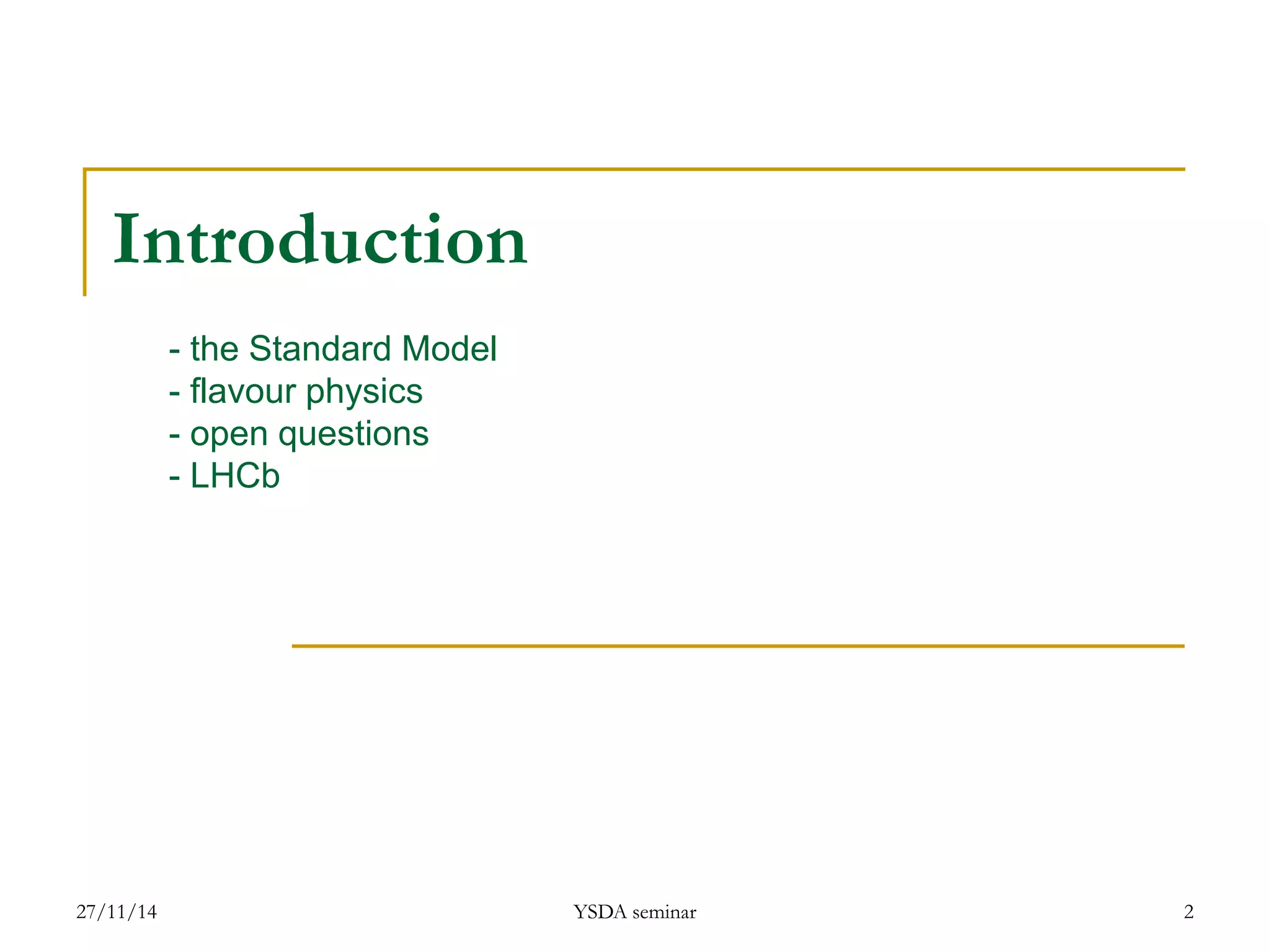 Introduction

- the Standard Model
- flavour physics
- open questions
- LHCb

27/11/14

YSDA seminar

2